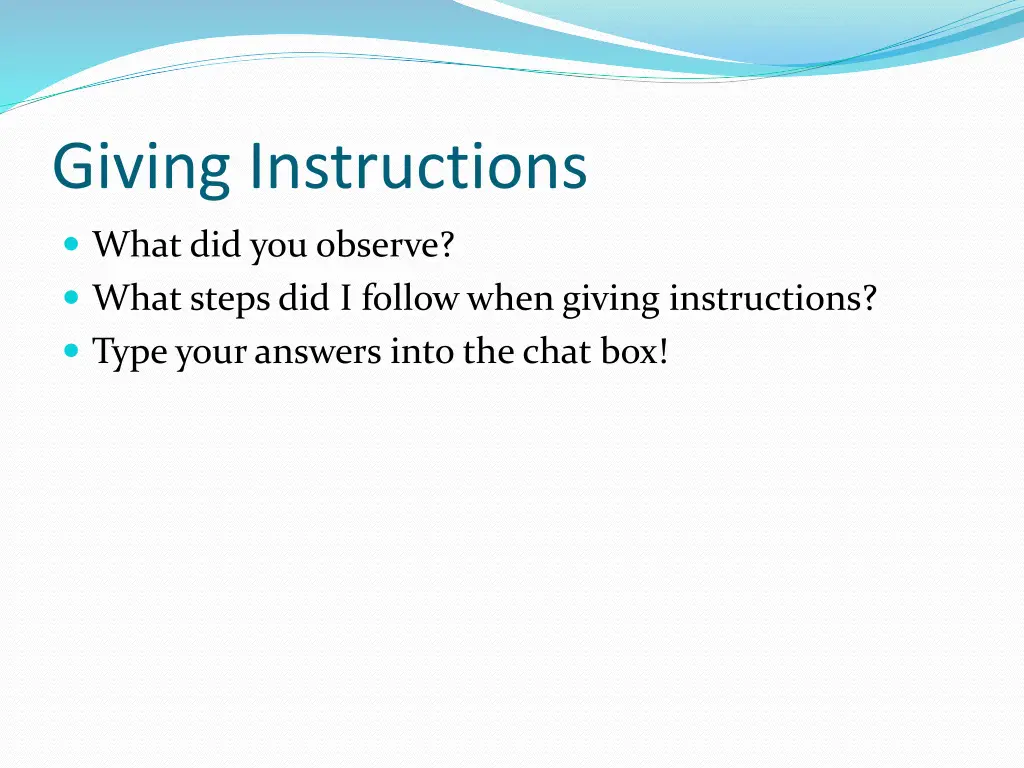 Giving Instructions

- What did you observe?
- What steps did I follow when giving instructions?
- Type your answers into the chat box!